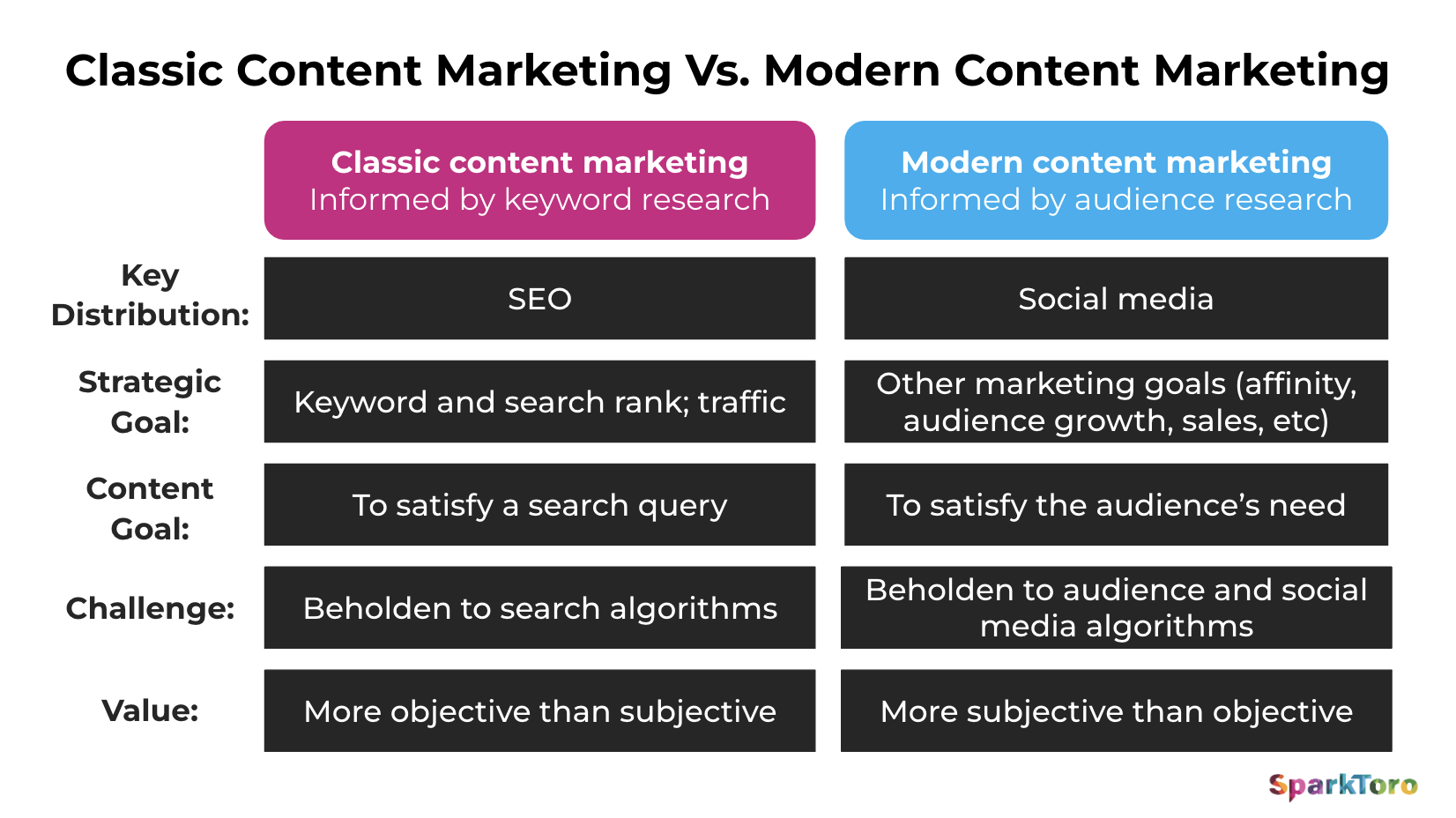 Classic Content Marketing Vs. Modern Content Marketing

| | Classic content marketing Informed by keyword research | Modern content marketing Informed by audience research |
|---|---|---|
| Key Distribution: | SEO | Social media |
| Strategic Goal: | Keyword and search rank; traffic | Other marketing goals (affinity, audience growth, sales, etc) |
| Content Goal: | To satisfy a search query | To satisfy the audience's need |
| Challenge: | Beholden to search algorithms | Beholden to audience and social media algorithms |
| Value: | More objective than subjective | More subjective than objective |

SparkToro